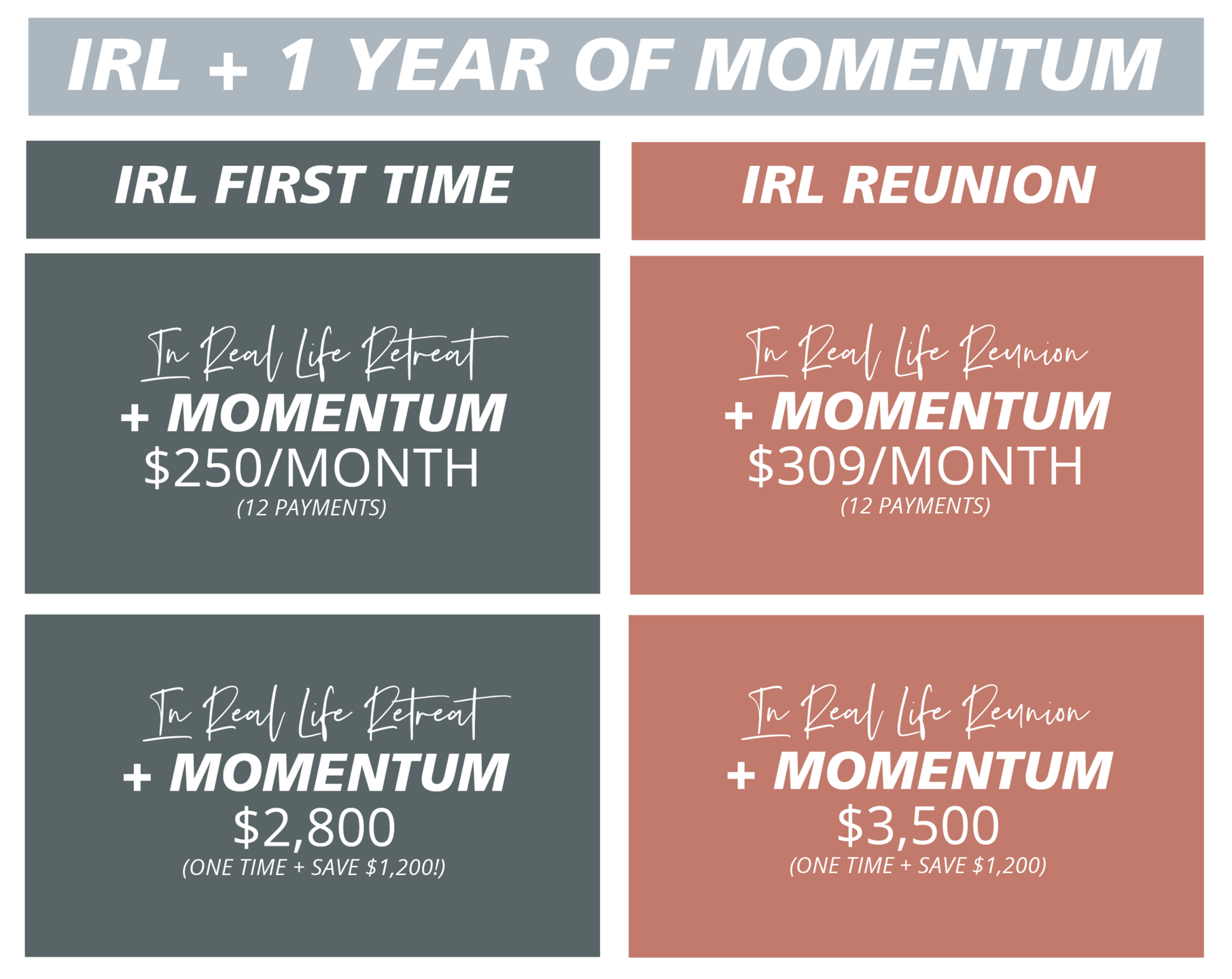 IRL + 1 YEAR OF MOMENTUM

IRL FIRST TIME

In Real Life Retreat
+ MOMENTUM
$250/MONTH
(12 PAYMENTS)

In Real Life Retreat
+ MOMENTUM
$2,800
(ONE TIME + SAVE $1,200!)

IRL REUNION

In Real Life Reunion
+ MOMENTUM
$309/MONTH
(12 PAYMENTS)

In Real Life Reunion
+ MOMENTUM
$3,500
(ONE TIME + SAVE $1,200)